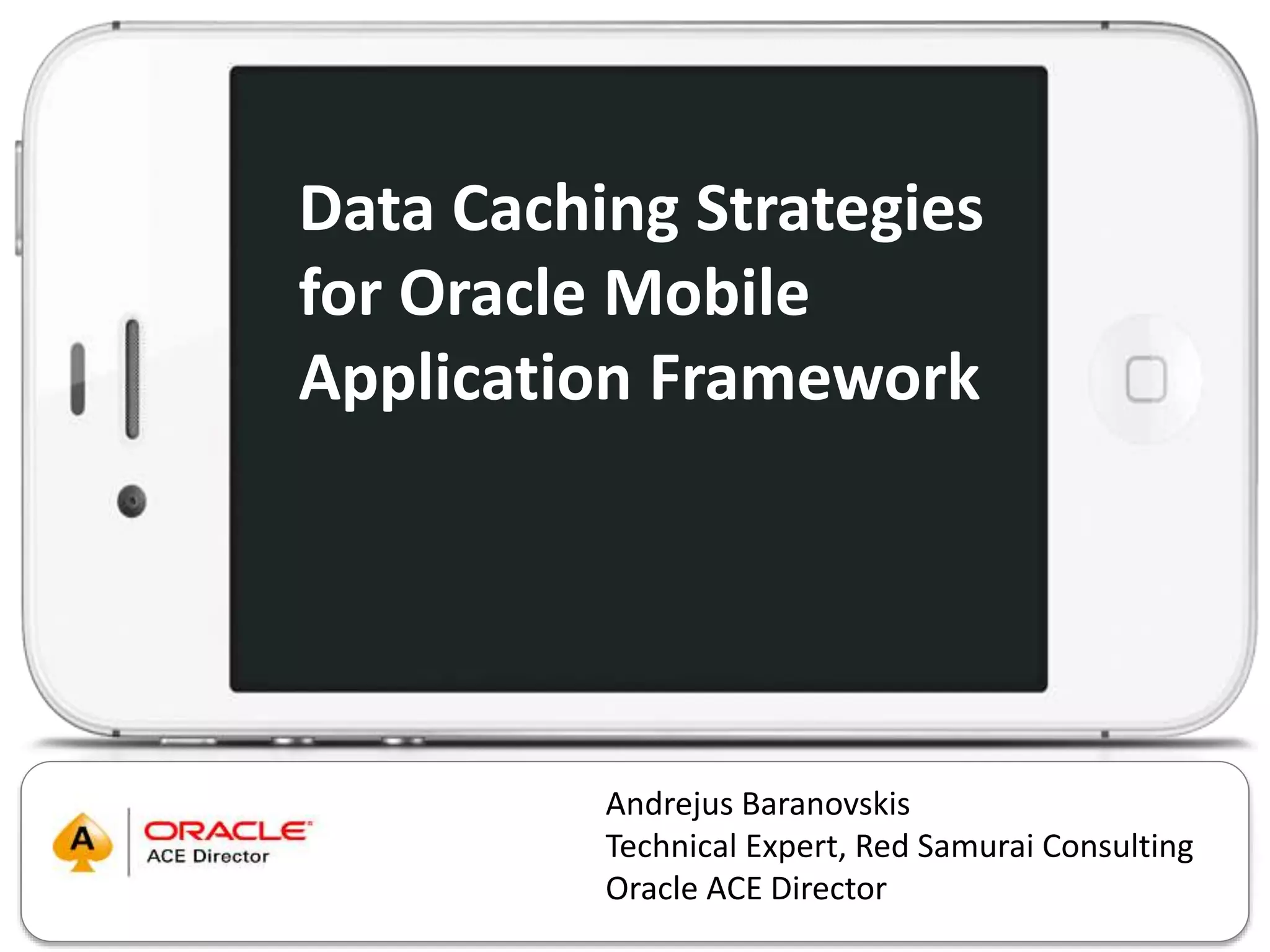 Data Caching Strategies for Oracle Mobile Application Framework

A ORACLE ACE Director

Andrejus Baranovskis
Technical Expert, Red Samurai Consulting
Oracle ACE Director